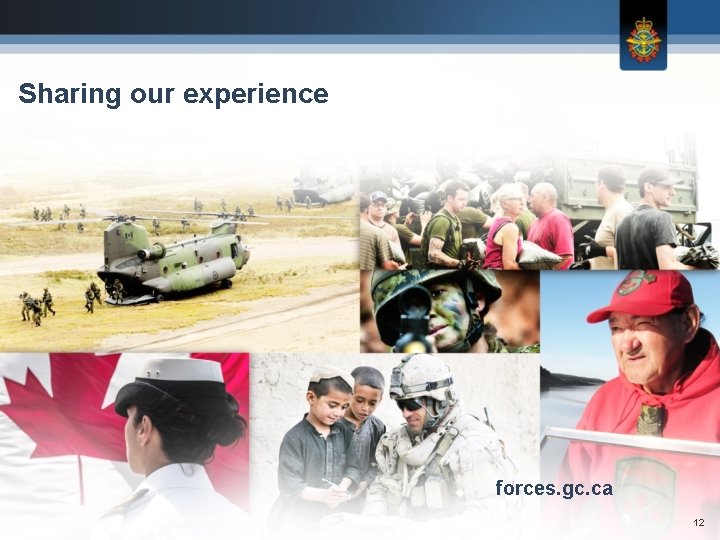 Sharing our experience

forces.gc.ca

12